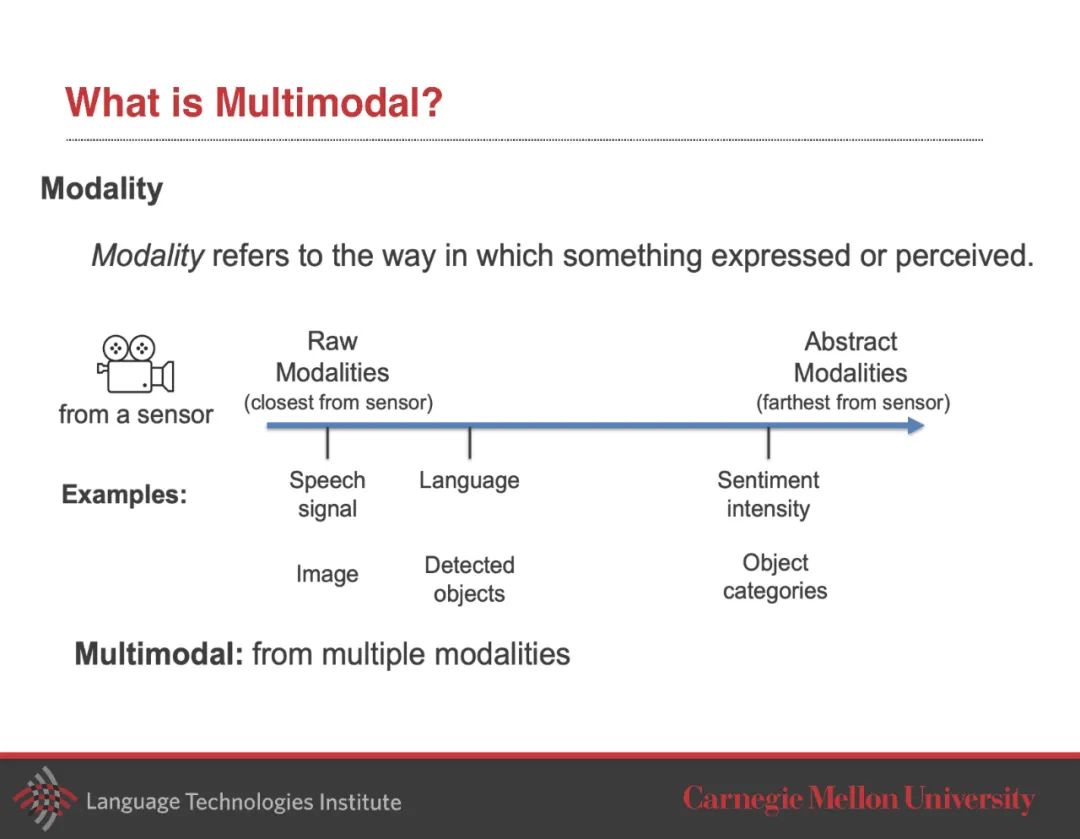 What is Multimodal?

Modality

Modality refers to the way in which something expressed or perceived.

from a sensor

Raw Modalities (closest from sensor)

Abstract Modalities (farthest from sensor)

Examples:

Speech signal

Language

Sentiment intensity

Image

Detected objects

Object categories

Multimodal: from multiple modalities

Language Technologies Institute

Carnegie Mellon University